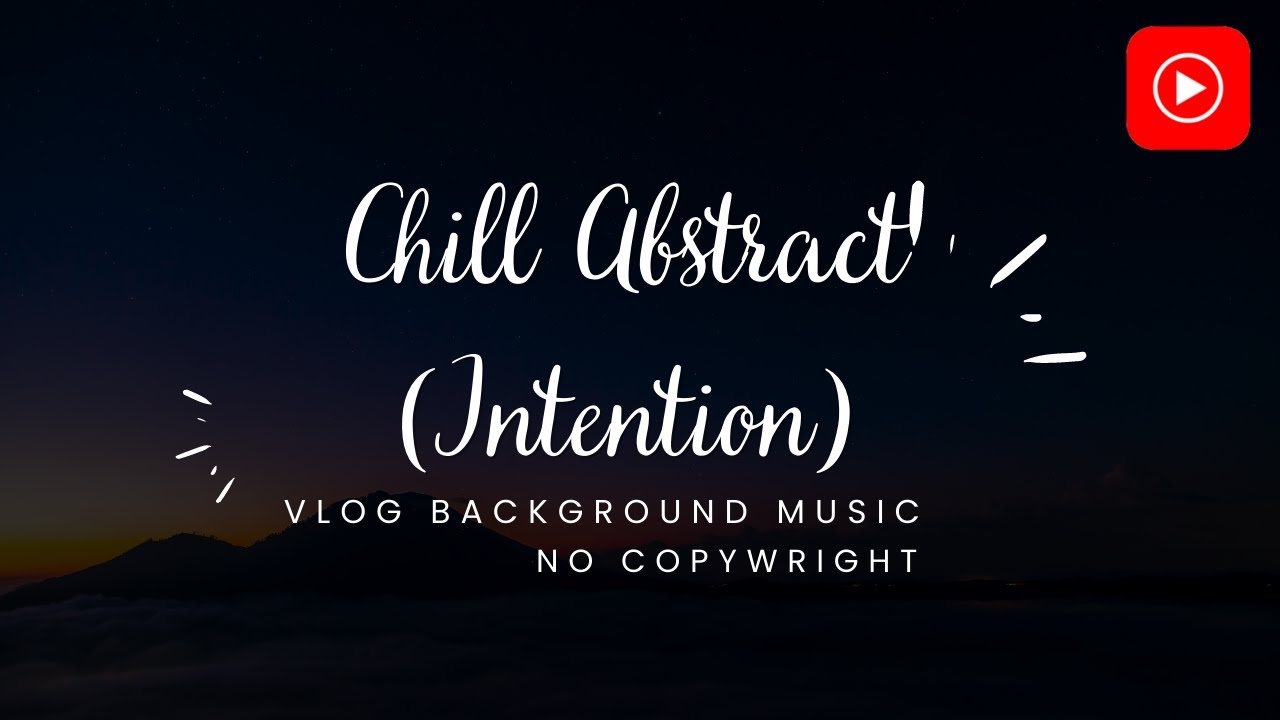 Chill Abstract
(Intention)

VLOG BACKGROUND MUSIC
NO COPYWRIGHT